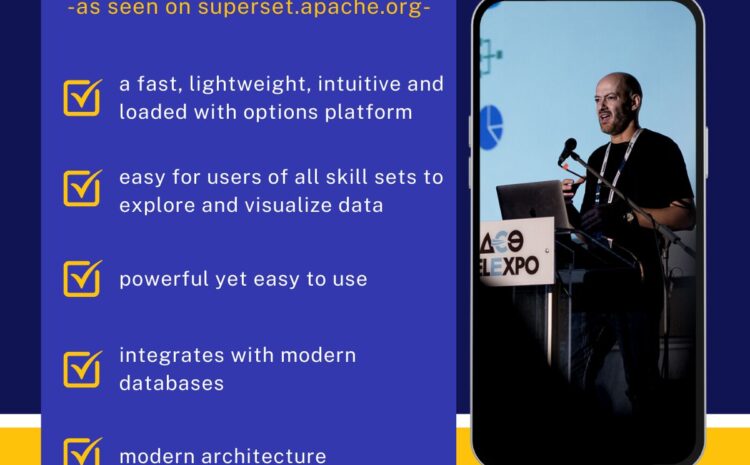 -as seen on superset.apache.org-

a fast, lightweight, intuitive and loaded with options platform

easy for users of all skill sets to explore and visualize data

powerful yet easy to use

integrates with modern databases

modern architecture

ΔΕΘ
ELEXPO